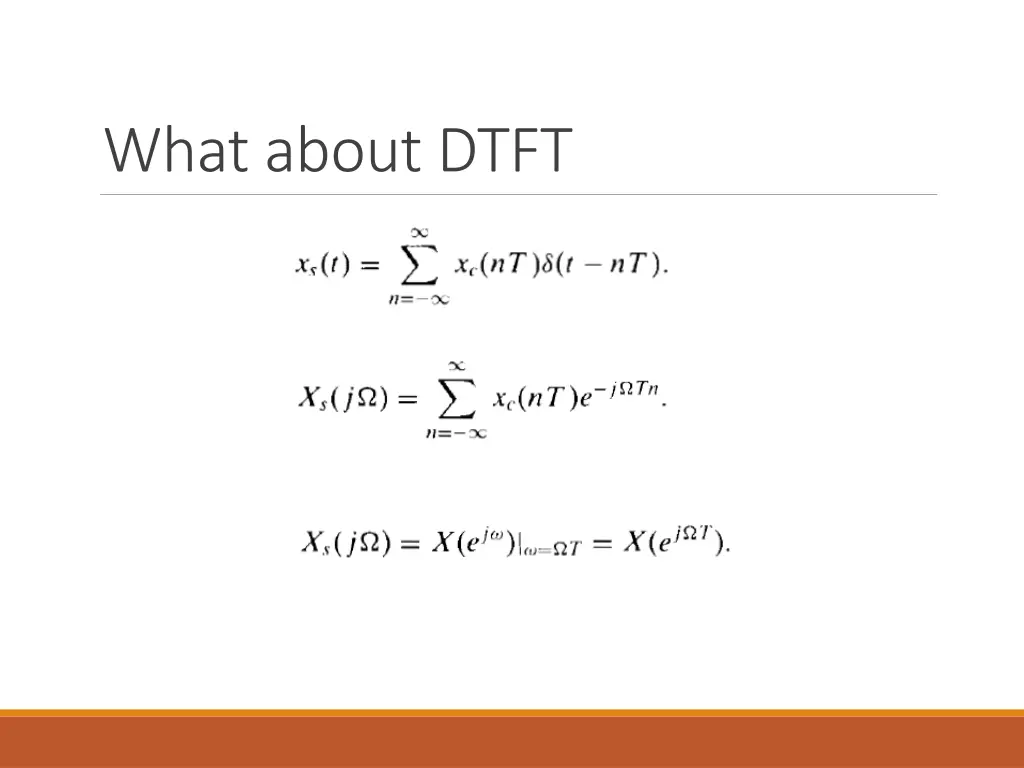 What about DTFT

$x_s(t) = \sum_{n=-\infty}^{\infty} x_c(nT)\delta(t - nT).$

$X_s(j\Omega) = \sum_{n=-\infty}^{\infty} x_c(nT)e^{-j\Omega Tn}.$

$X_s(j\Omega) = X(e^{j\omega})|_{\omega=\Omega T} = X(e^{j\Omega T}).$